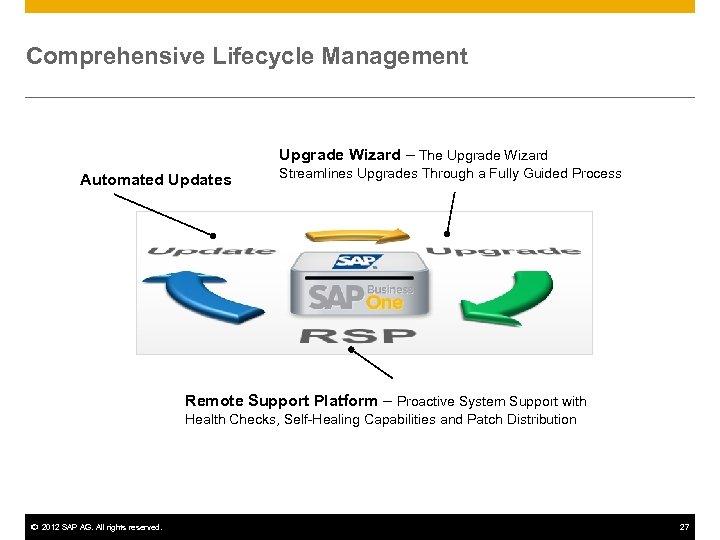 Comprehensive Lifecycle Management

Automated Updates

Upgrade Wizard – The Upgrade Wizard Streamlines Upgrades Through a Fully Guided Process

Update

Upgrade

SAP

SAP Business One

RSP

Remote Support Platform – Proactive System Support with Health Checks, Self-Healing Capabilities and Patch Distribution

© 2012 SAP AG. All rights reserved.

27